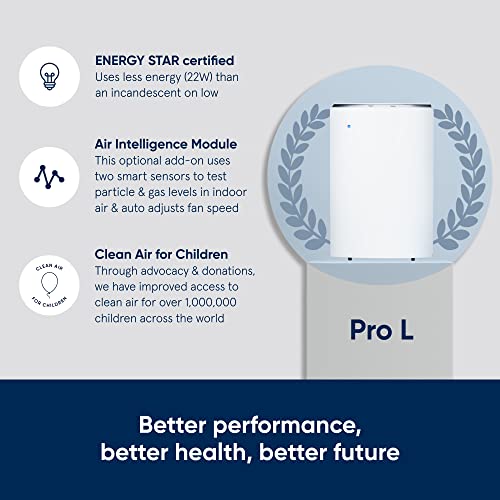 ENERGY STAR certified
Uses less energy (22W) than an incandescent on low

Air Intelligence Module
This optional add-on uses two smart sensors to test particle & gas levels in indoor air & auto adjusts fan speed

CLEAN AIR FOR CHILDREN

Clean Air for Children
Through advocacy & donations, we have improved access to clean air for over 1,000,000 children across the world

Pro L

Better performance, better health, better future